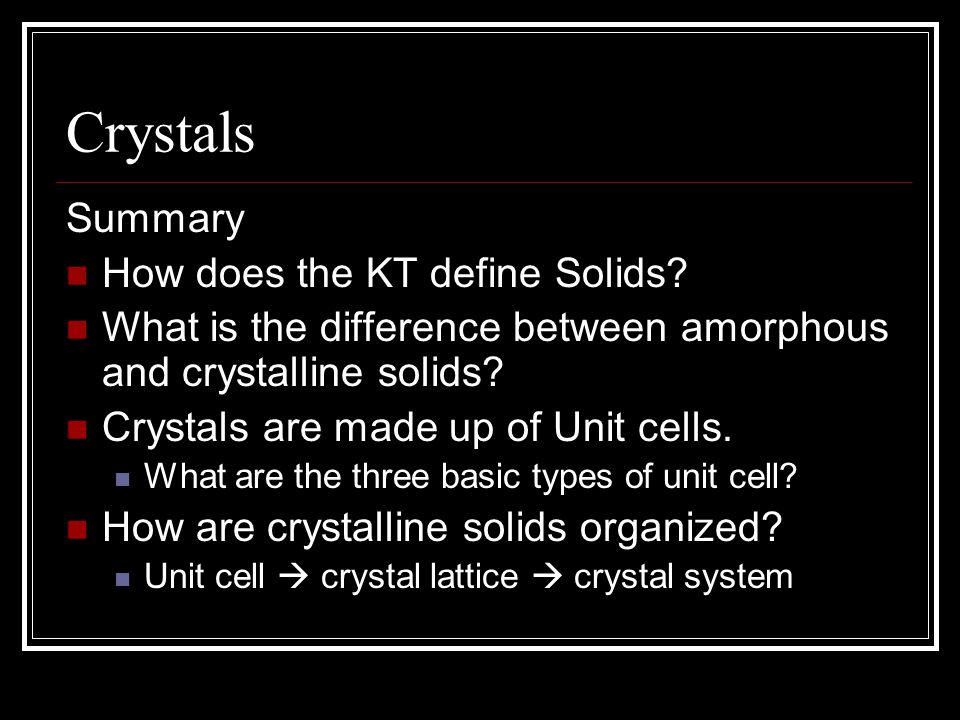 Crystals

Summary

How does the KT define Solids?

What is the difference between amorphous and crystalline solids?

Crystals are made up of Unit cells.

What are the three basic types of unit cell?

How are crystalline solids organized?

Unit cell → crystal lattice → crystal system